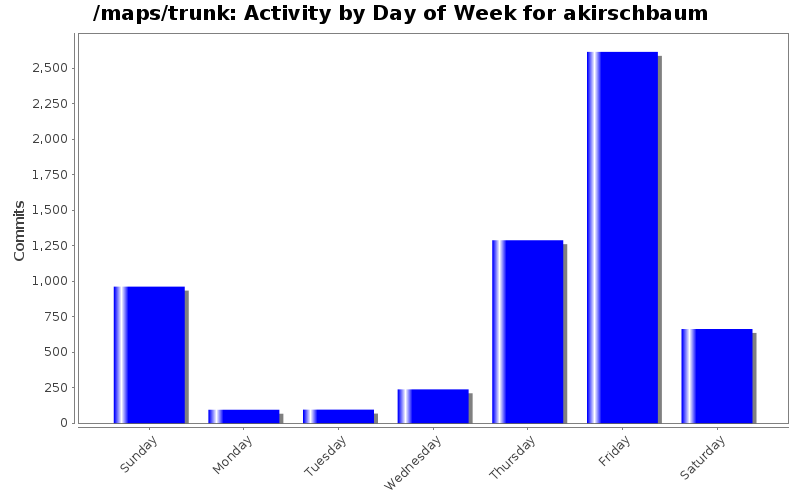 /maps/trunk: Activity by Day of Week for akirschbaum

Commits

2,500
2,250
2,000
1,750
1,500
1,250
1,000
750
500
250
0

Sunday
Monday
Tuesday
Wednesday
Thursday
Friday
Saturday